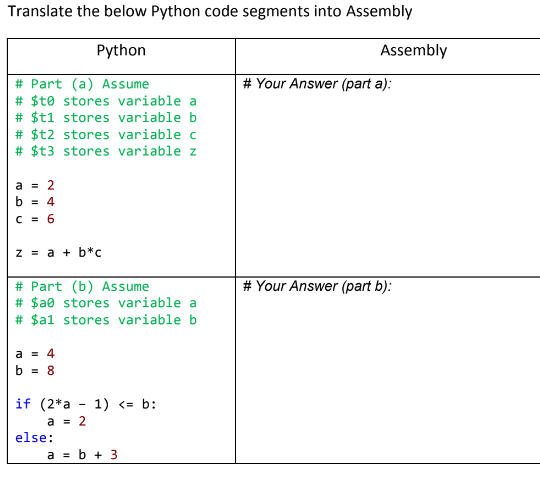 Translate the below Python code segments into Assembly

| Python | Assembly |
|---|---|
| # Part (a) Assume<br># \$t0 stores variable a<br># \$t1 stores variable b<br># \$t2 stores variable c<br># \$t3 stores variable z<br><br>a = 2<br>b = 4<br>c = 6<br><br>z = a + b*c | # Your Answer (part a): |
| # Part (b) Assume<br># \$a0 stores variable a<br># \$a1 stores variable b<br><br>a = 4<br>b = 8<br><br>if (2*a - 1) <= b:<br>    a = 2<br>else:<br>    a = b + 3 | # Your Answer (part b): |